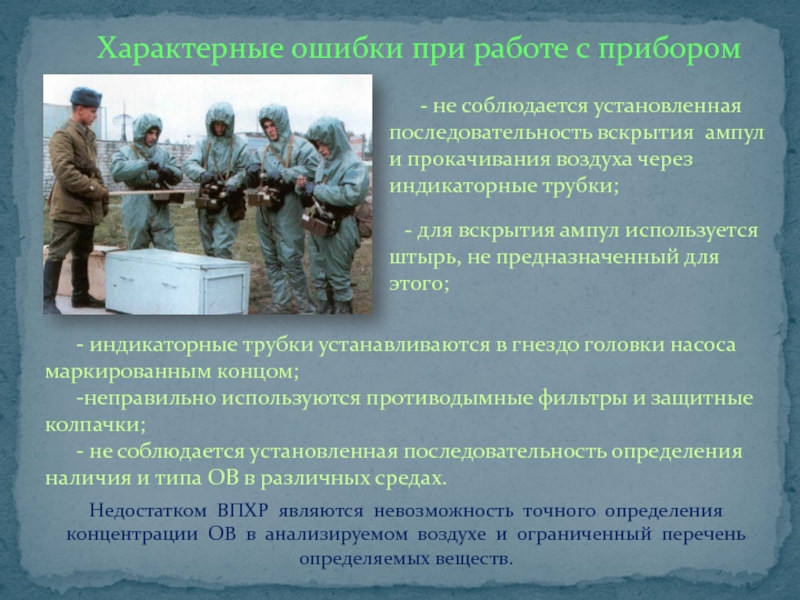 Характерные ошибки при работе с прибором

- не соблюдается установленная последовательность вскрытия ампул и прокачивания воздуха через индикаторные трубки;

- для вскрытия ампул используется штырь, не предназначенный для этого;

- индикаторные трубки устанавливаются в гнездо головки насоса маркированным концом;

-неправильно используются противодымные фильтры и защитные колпачки;

- не соблюдается установленная последовательность определения наличия и типа ОВ в различных средах.

Недостатком ВПХР являются невозможность точного определения концентрации ОВ в анализируемом воздухе и ограниченный перечень определяемых веществ.